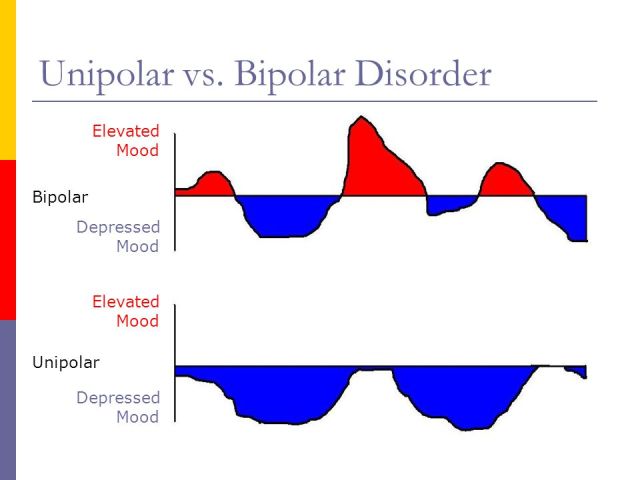 Unipolar vs. Bipolar Disorder

Elevated Mood

Bipolar

Depressed Mood

Elevated Mood

Unipolar

Depressed Mood